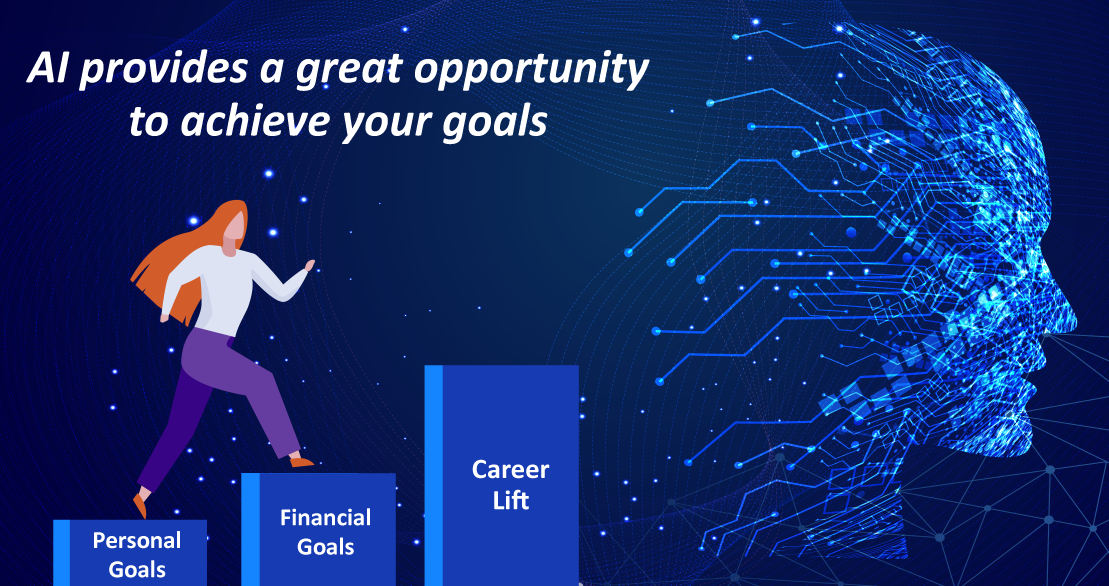 AI provides a great opportunity to achieve your goals

Personal Goals

Financial Goals

Career Lift